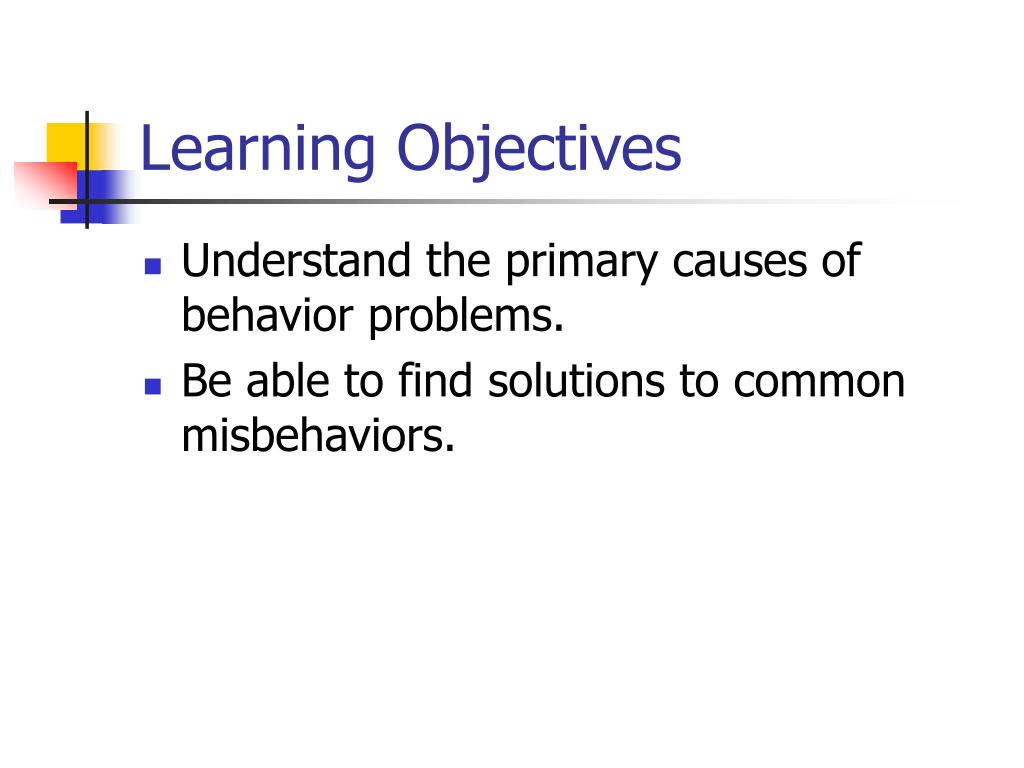 Learning Objectives

- Understand the primary causes of behavior problems.
- Be able to find solutions to common misbehaviors.